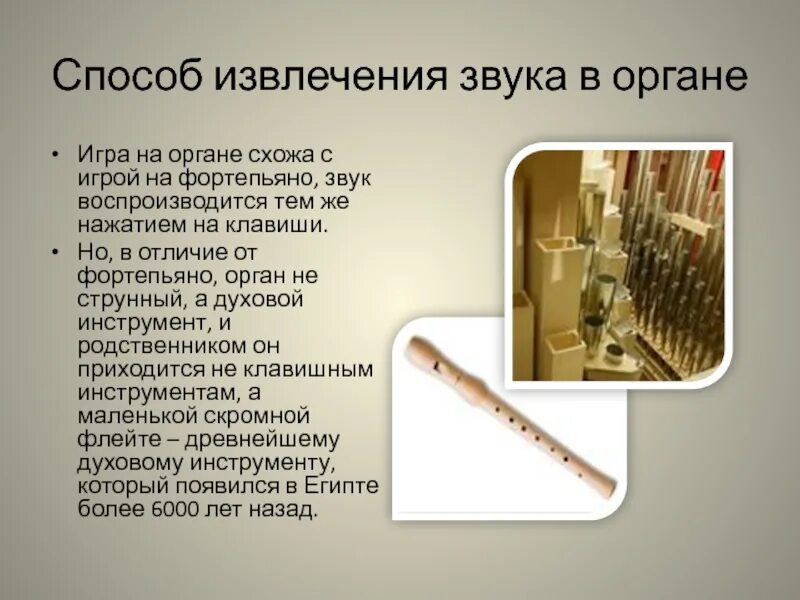 Способ извлечения звука в органе

• Игра на органе схожа с игрой на фортепьяно, звук воспроизводится тем же нажатием на клавиши.
• Но, в отличие от фортепьяно, орган не струнный, а духовой инструмент, и родственником он приходится не клавишным инструментам, а маленькой скромной флейте – древнейшему духовому инструменту, который появился в Египте более 6000 лет назад.